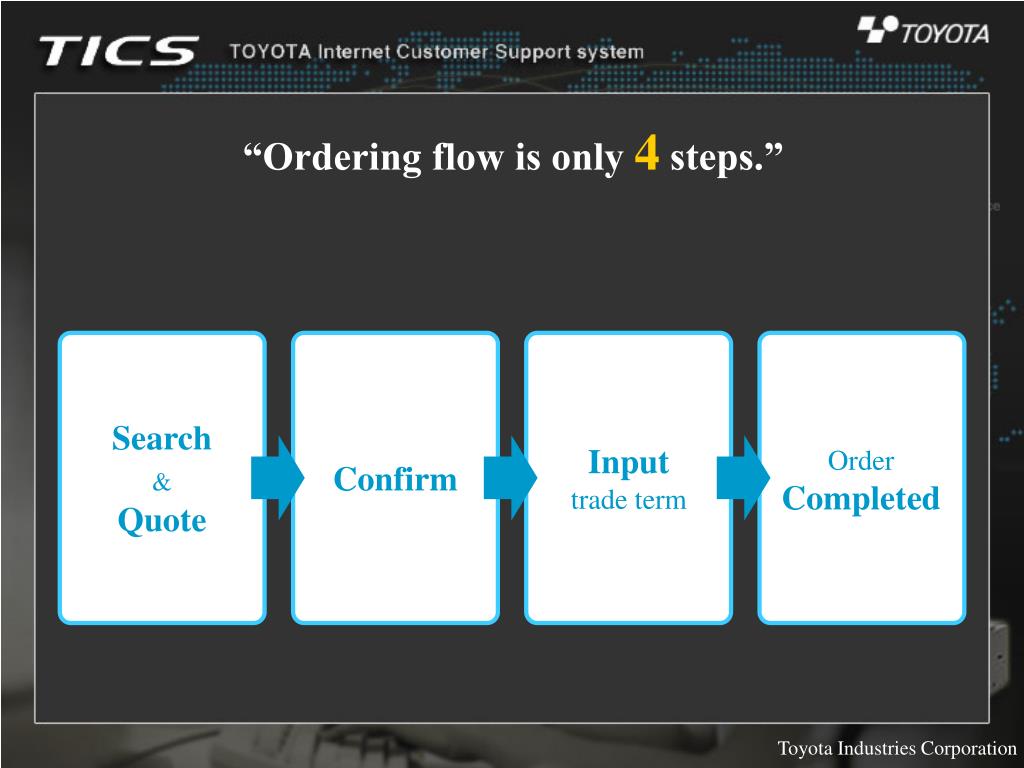 TICS TOYOTA Internet Customer Support system

TOYOTA

“Ordering flow is only 4 steps.”

Search & Quote

Confirm

Input trade term

Order Completed

Toyota Industries Corporation